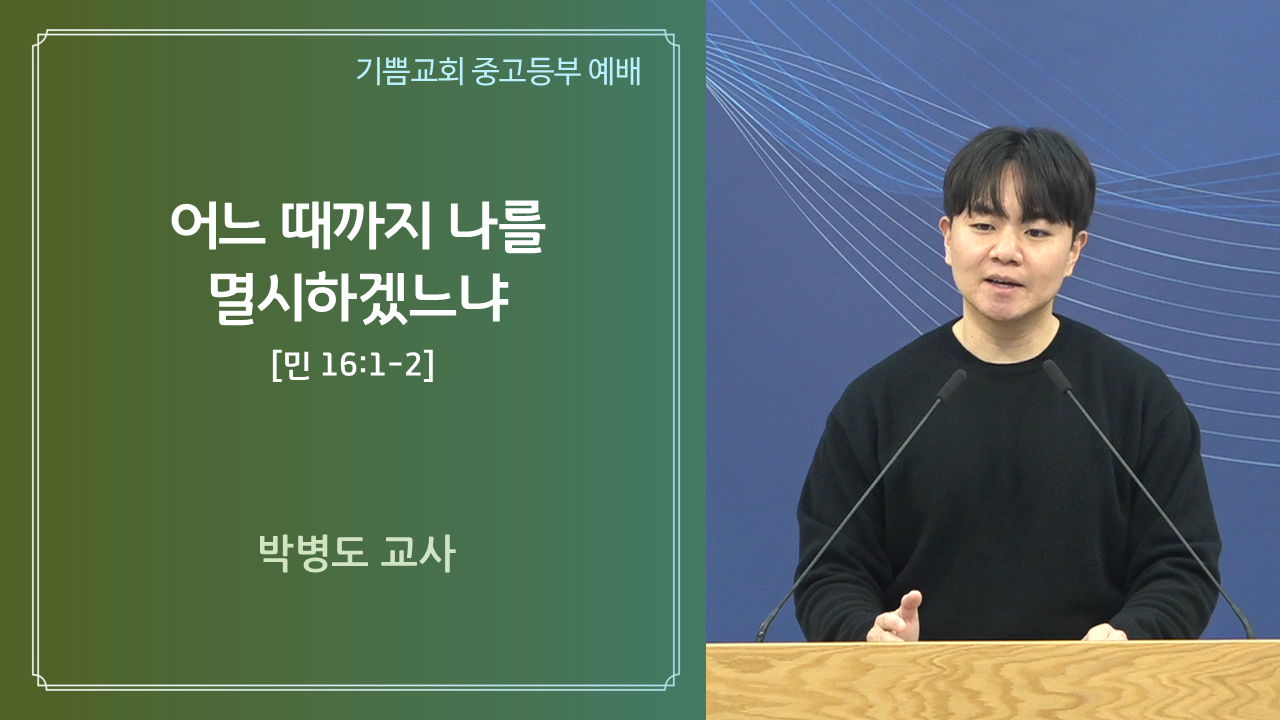 기쁨교회 중고등부 예배

어느 때까지 나를 멸시하겠느냐

[민 16:1-2]

박병도 교사